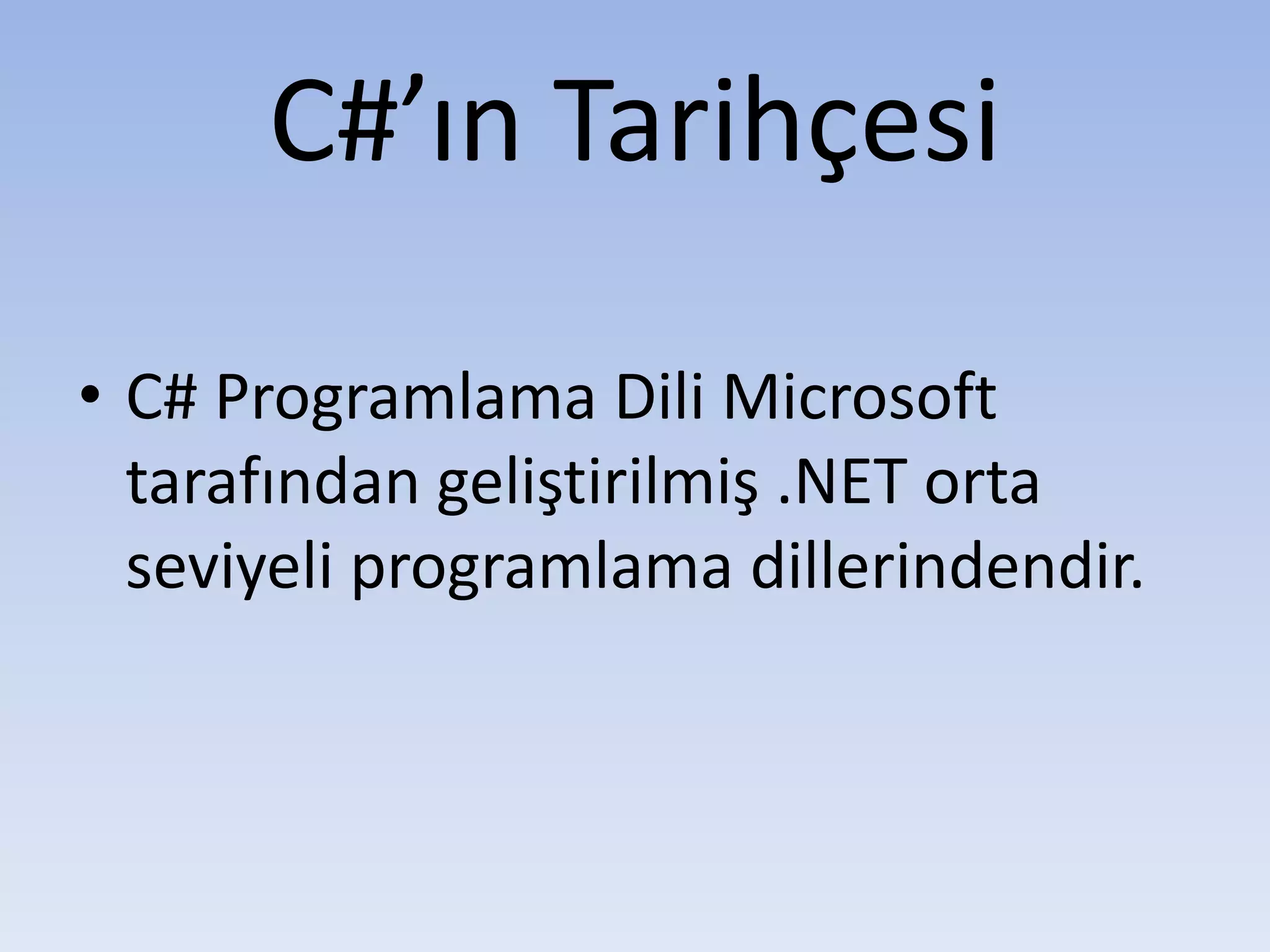 C#’ın Tarihçesi

• C# Programlama Dili Microsoft tarafından geliştirilmiş .NET orta seviyeli programlama dillerindendir.